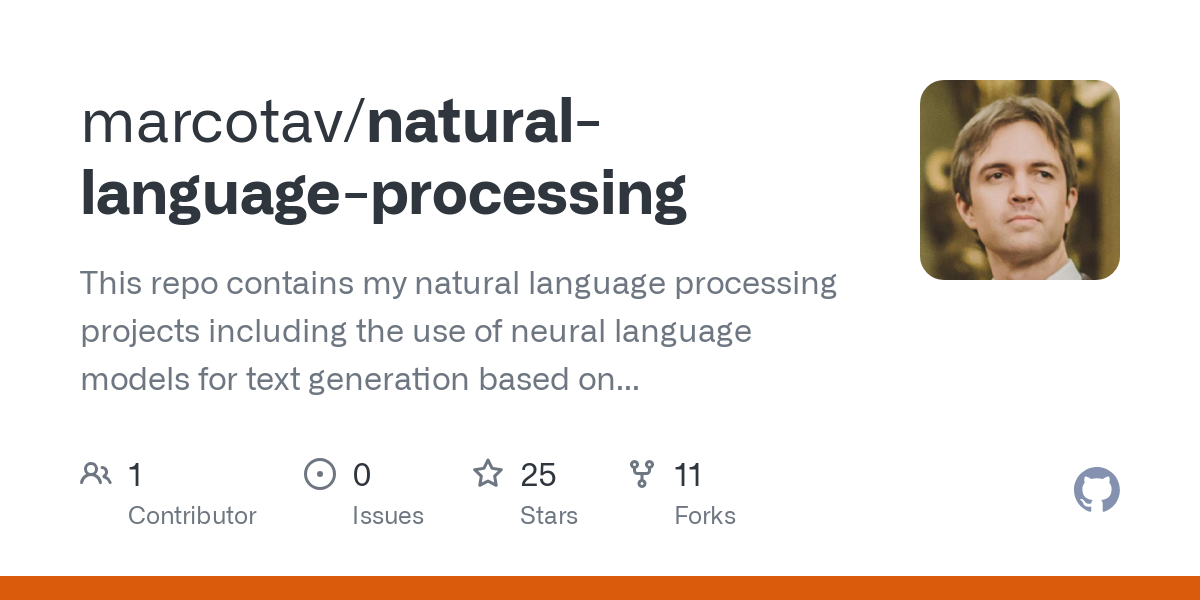 marcotav/natural-language-processing

This repo contains my natural language processing projects including the use of neural language models for text generation based on...

1
Contributor

0
Issues

25
Stars

11
Forks